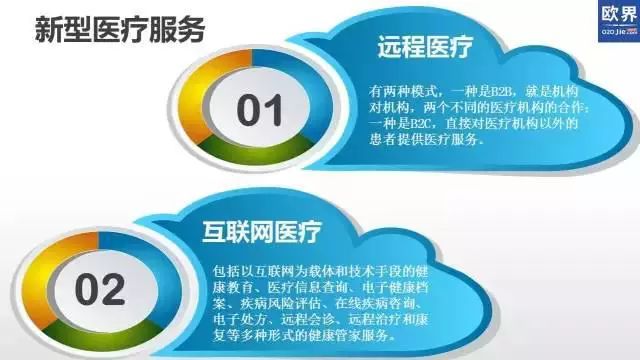 新型医疗服务

欧界
O2O Jie

01

远程医疗

有两种模式，一种是B2B，就是机构对机构，两个不同的医疗机构的合作；一种是B2C，直接对医疗机构以外的患者提供医疗服务。

02

互联网医疗

包括以互联网为载体和技术手段的健康教育、医疗信息查询、电子健康档案、疾病风险评估、在线疾病咨询、电子处方、远程会诊、远程治疗和康复等多种形式的健康管家服务。